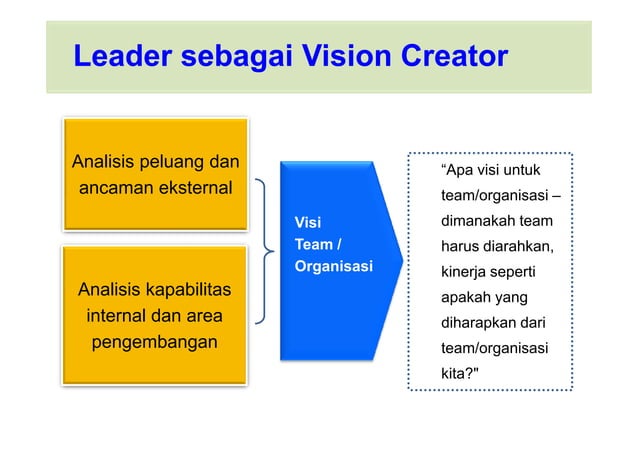 Leader sebagai Vision Creator

Analisis peluang dan ancaman eksternal

Analisis kapabilitas internal dan area pengembangan

Visi Team / Organisasi

“Apa visi untuk team/organisasi – dimanakah team harus diarahkan, kinerja seperti apakah yang diharapkan dari team/organisasi kita?"